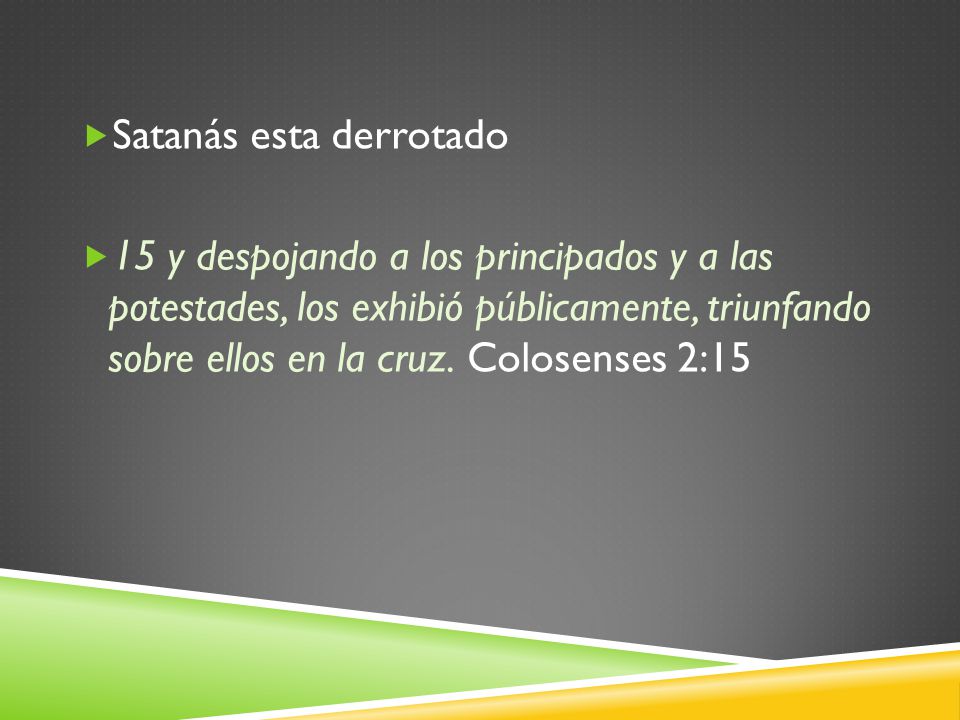 Satanás esta derrotado

15 y despojando a los principados y a las potestades, los exhibió públicamente, triunfando sobre ellos en la cruz. Colosenses 2:15